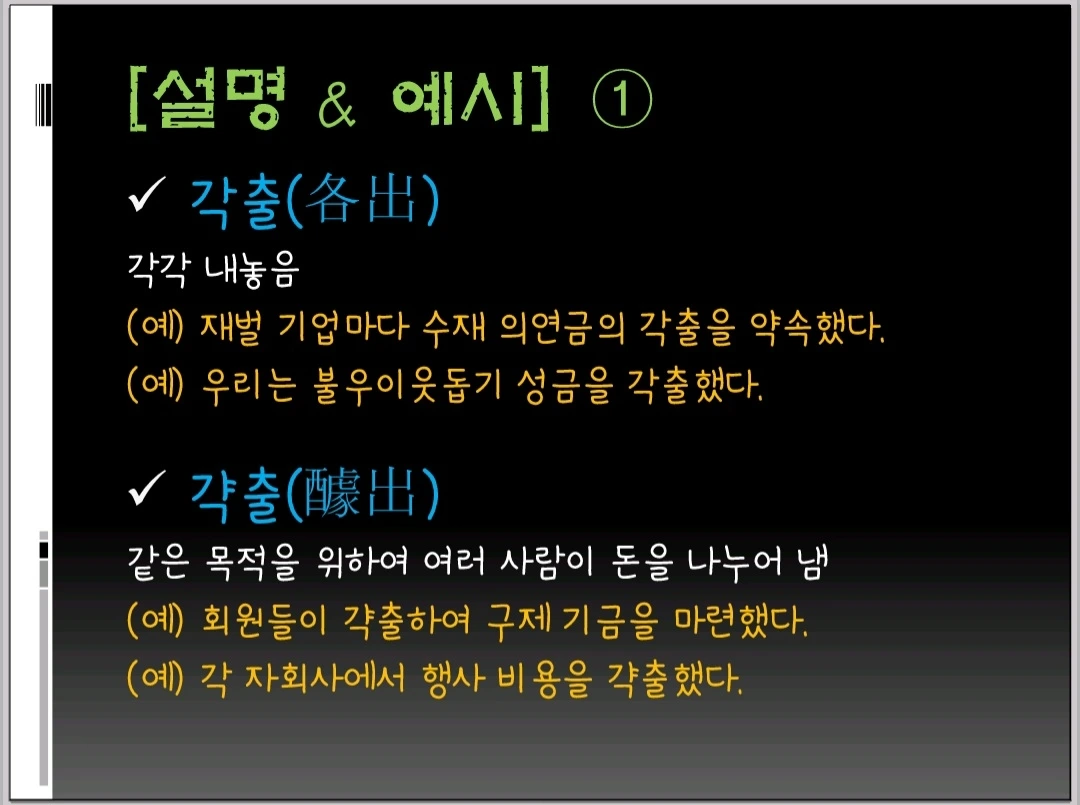 [설명 & 예시] ①

✓ 각출(各出)

각각 내놓음

(예) 재벌 기업마다 수재 의연금의 각출을 약속했다.

(예) 우리는 불우이웃돕기 성금을 각출했다.

✓ 갹출(醵出)

같은 목적을 위하여 여러 사람이 돈을 나누어 냄

(예) 회원들이 갹출하여 구제 기금을 마련했다.

(예) 각 자회사에서 행사 비용을 갹출했다.